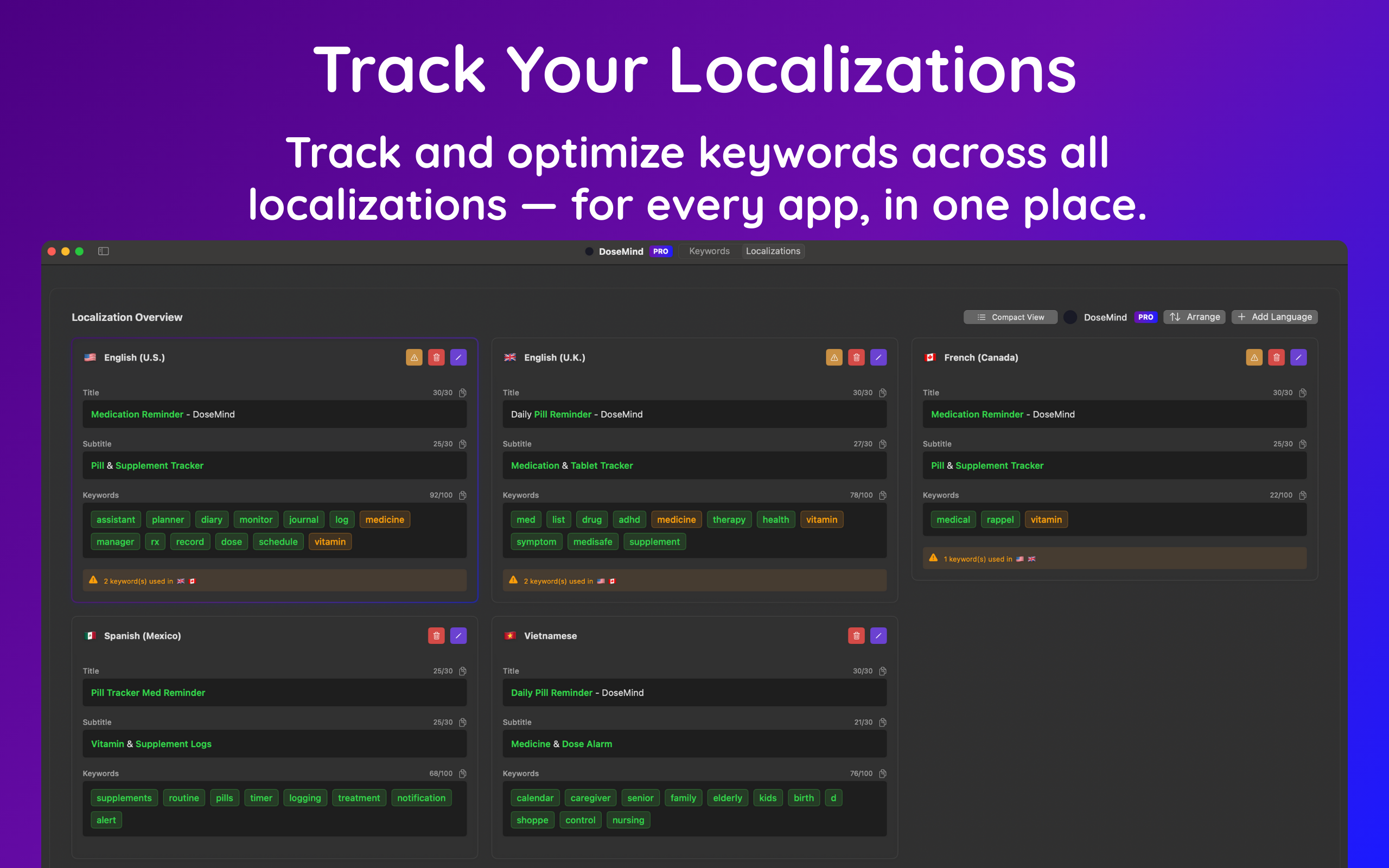 Track Your Localizations

Track and optimize keywords across all localizations — for every app, in one place.

DoseMind PRO Keywords Localizations

Localization Overview

Compact View DoseMind PRO Arrange Add Language

English (U.S.)

Title 30/30
Medication Reminder - DoseMind

Subtitle 25/30
Pill & Supplement Tracker

Keywords 92/100
assistant planner diary monitor journal log medicine manager rx record dose schedule vitamin

2 keyword(s) used in

English (U.K.)

Title 30/30
Daily Pill Reminder - DoseMind

Subtitle 27/30
Medication & Tablet Tracker

Keywords 78/100
med list drug adhd medicine therapy health vitamin symptom medisafe supplement

2 keyword(s) used in

French (Canada)

Title 30/30
Medication Reminder - DoseMind

Subtitle 25/30
Pill & Supplement Tracker

Keywords 22/100
medical rappel vitamin

1 keyword(s) used in

Spanish (Mexico)

Title 25/30
Pill Tracker Med Reminder

Subtitle 25/30
Vitamin & Supplement Logs

Keywords 68/100
supplements routine pills timer logging treatment notification alert

Vietnamese

Title 30/30
Daily Pill Reminder - DoseMind

Subtitle 21/30
Medicine & Dose Alarm

Keywords 76/100
calendar caregiver senior family elderly kids birth d shoppe control nursing